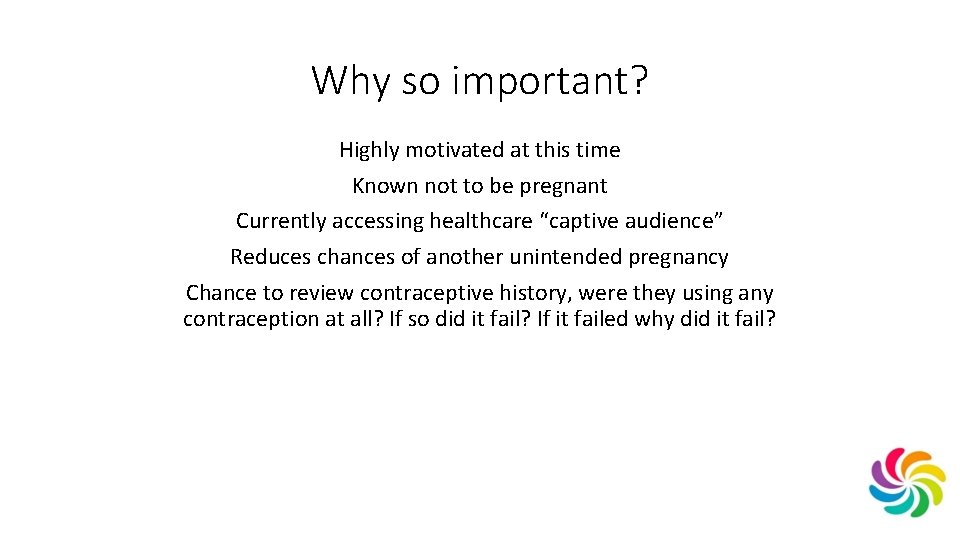 Why so important?

Highly motivated at this time

Known not to be pregnant

Currently accessing healthcare “captive audience”

Reduces chances of another unintended pregnancy

Chance to review contraceptive history, were they using any contraception at all? If so did it fail? If it failed why did it fail?